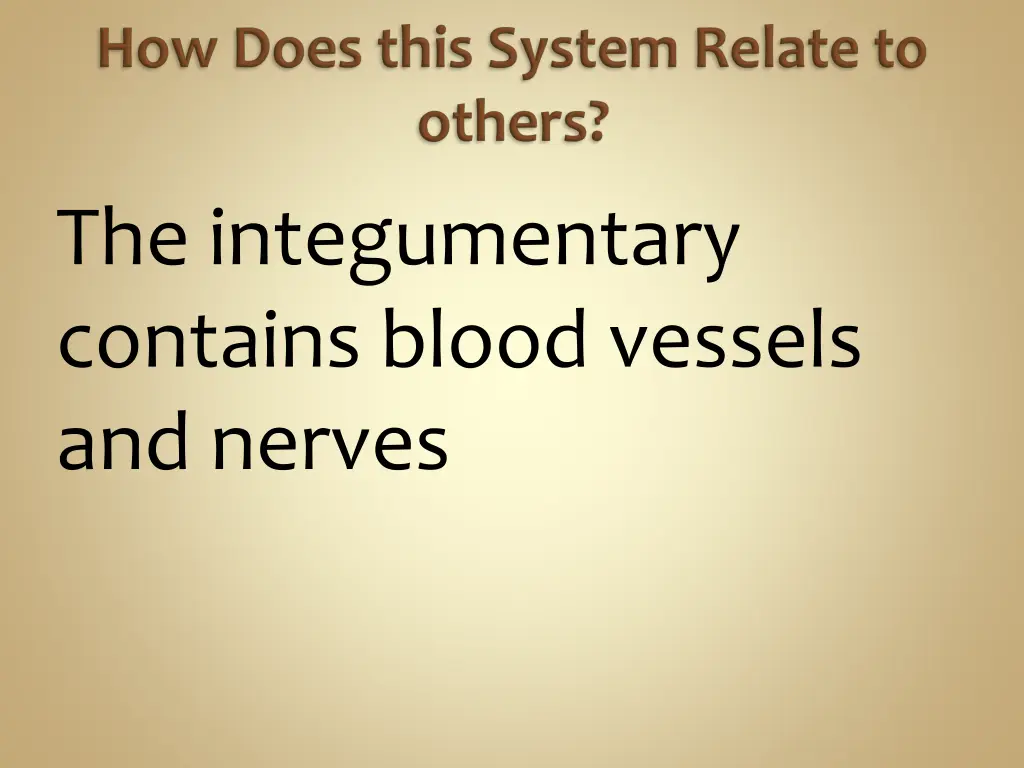 How Does this System Relate to others?

The integumentary contains blood vessels and nerves